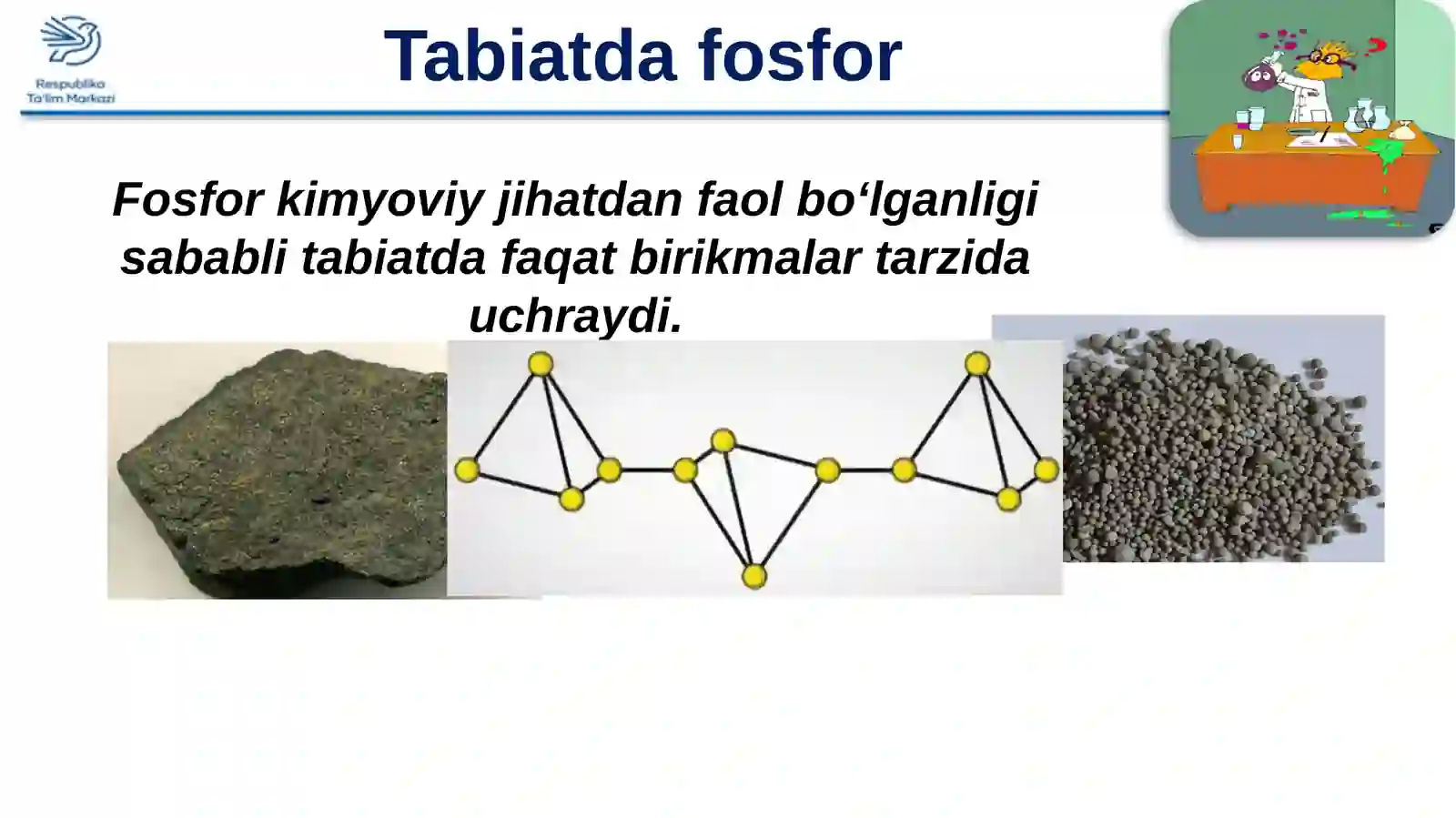 Respublika Ta'lim Markazi

Tabiatda fosfor

Fosfor kimyoviy jihatdan faol bo‘lganligi sababli tabiatda faqat birikmalar tarzida uchraydi.